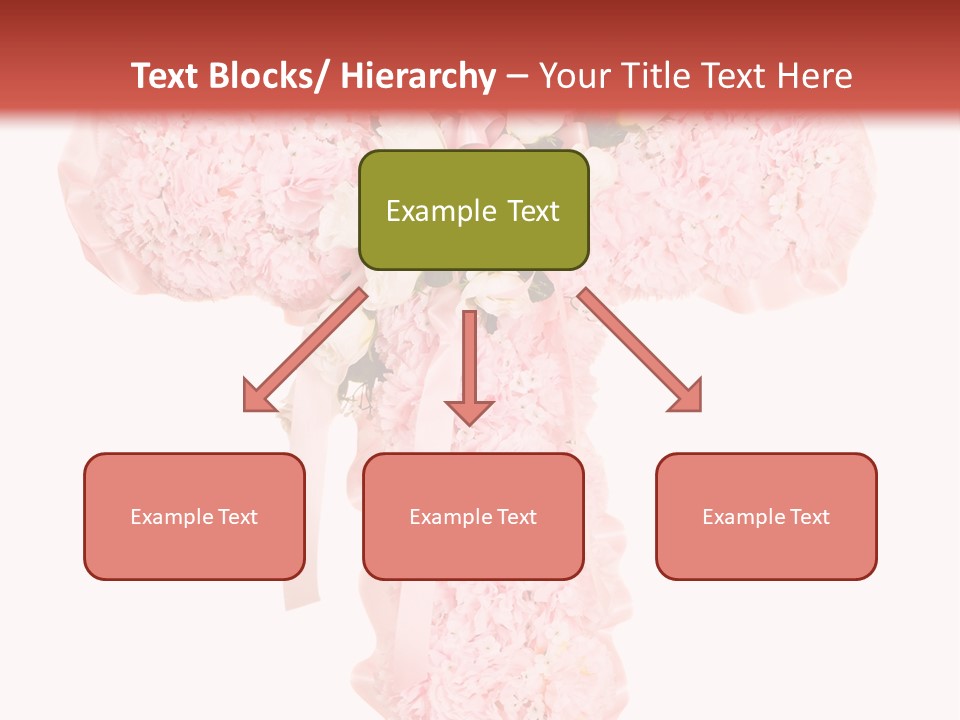 Text Blocks/ Hierarchy – Your Title Text Here

Example Text

Example Text

Example Text

Example Text